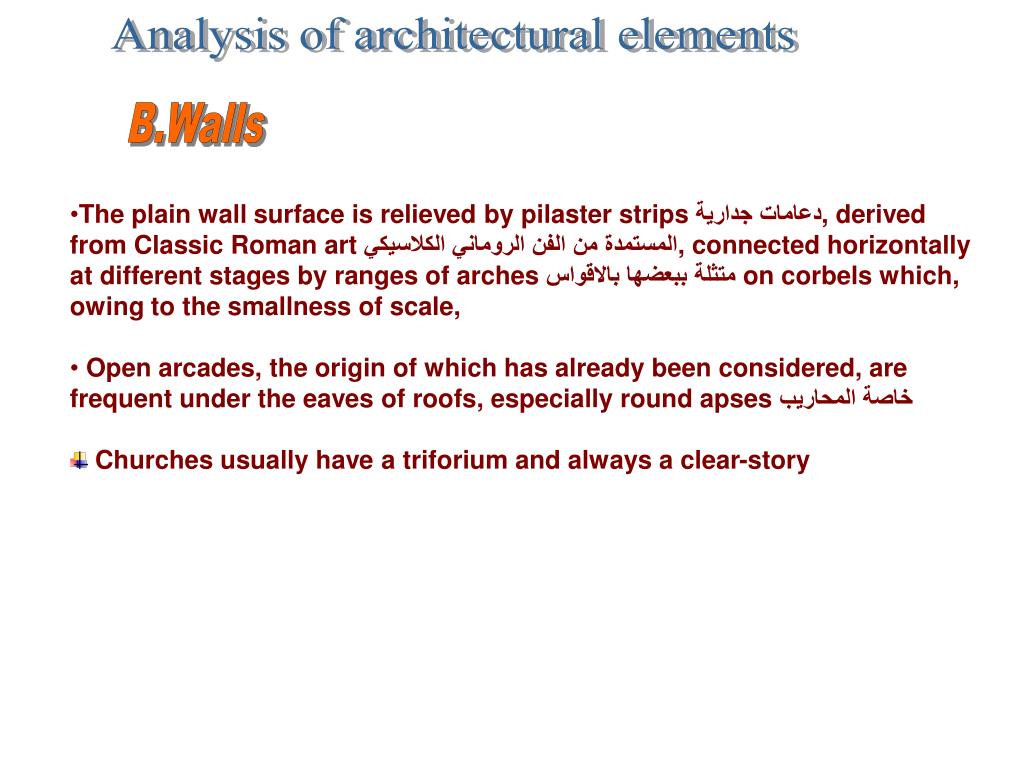 Analysis of architectural elements

B.Walls

•The plain wall surface is relieved by pilaster strips دعامات جدارية, derived from Classic Roman art المستمدة من الفن الروماني الكلاسيكي, connected horizontally at different stages by ranges of arches متثلة ببعضها بالاقواس on corbels which, owing to the smallness of scale,

• Open arcades, the origin of which has already been considered, are frequent under the eaves of roofs, especially round apses خاصة المحاريب

Churches usually have a triforium and always a clear-story